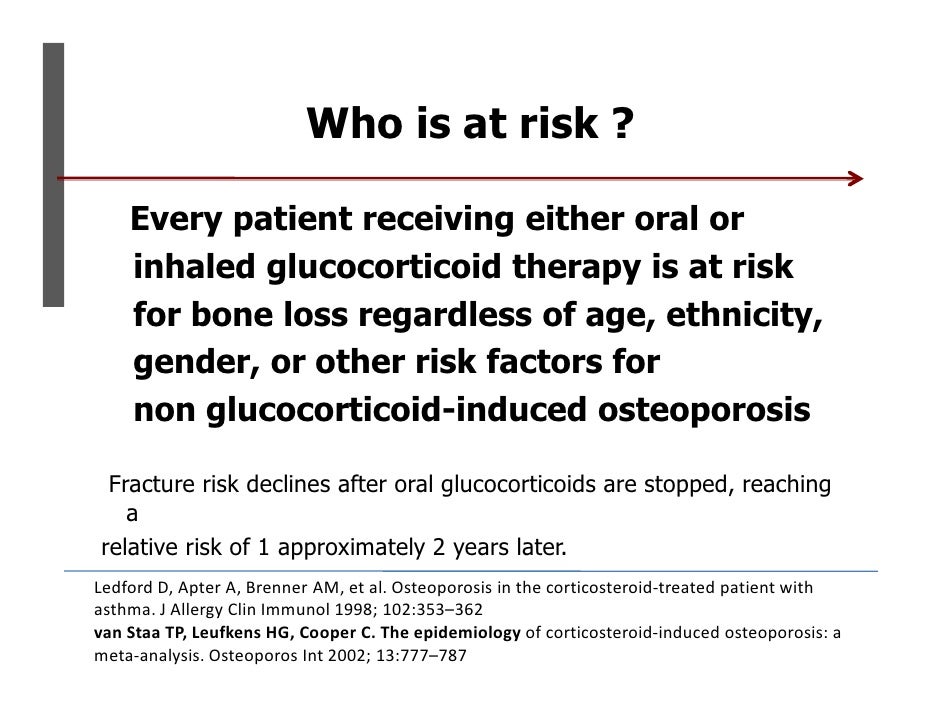 Who is at risk ?

Every patient receiving either oral or inhaled glucocorticoid therapy is at risk for bone loss regardless of age, ethnicity, gender, or other risk factors for non glucocorticoid-induced osteoporosis

Fracture risk declines after oral glucocorticoids are stopped, reaching a
relative risk of 1 approximately 2 years later.

Ledford D, Apter A, Brenner AM, et al. Osteoporosis in the corticosteroid-treated patient with asthma. J Allergy Clin Immunol 1998; 102:353–362
van Staa TP, Leufkens HG, Cooper C. The epidemiology of corticosteroid-induced osteoporosis: a meta-analysis. Osteoporos Int 2002; 13:777–787